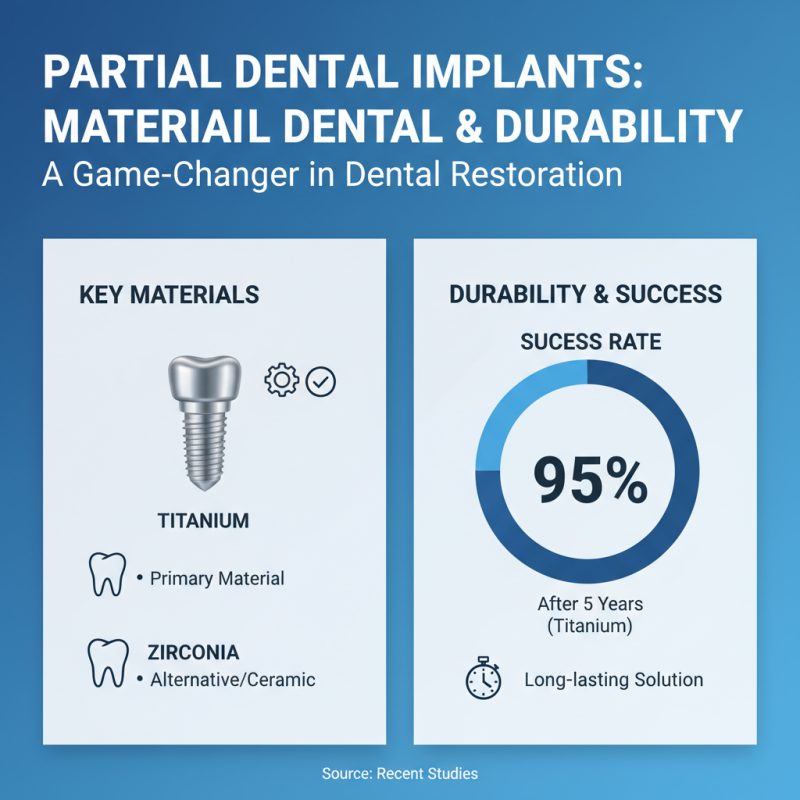 PARTIAL DENTAL IMPLANTS: MATERIAIL DENTAL & DURABILITY
A Game-Changer in Dental Restoration

KEY MATERIALS

TITANIUM

• Primary Material

ZIRCONIA
• Alternative/Ceramic

DURABILITY & SUCCESS

SUCESS RATE

95%

After 5 Years (Titanium)

Long-lasting Solution

Source: Recent Studies